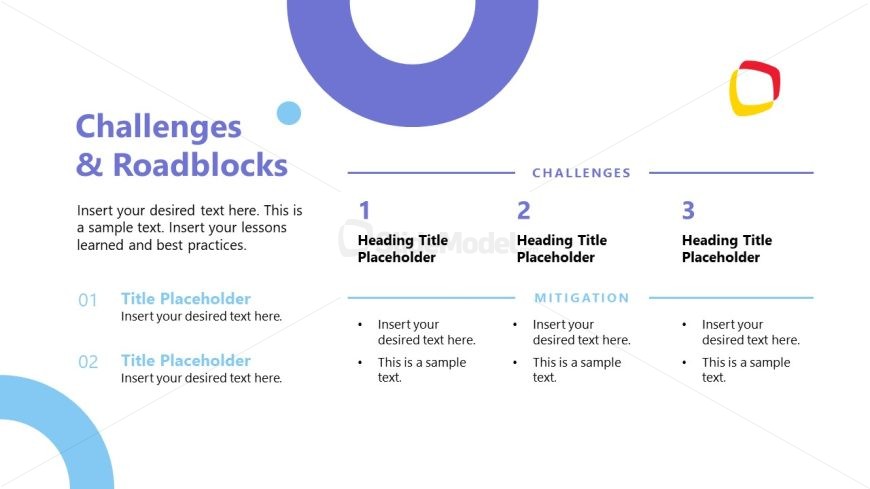 Challenges & Roadblocks

Insert your desired text here. This is a sample text. Insert your lessons learned and best practices.

01 Title Placeholder
Insert your desired text here.

02 Title Placeholder
Insert your desired text here.

CHALLENGES

1
Heading Title Placeholder

2
Heading Title Placeholder

3
Heading Title Placeholder

MITIGATION

• Insert your desired text here.
• This is a sample text.

• Insert your desired text here.
• This is a sample text.

• Insert your desired text here.
• This is a sample text.

SlideModel